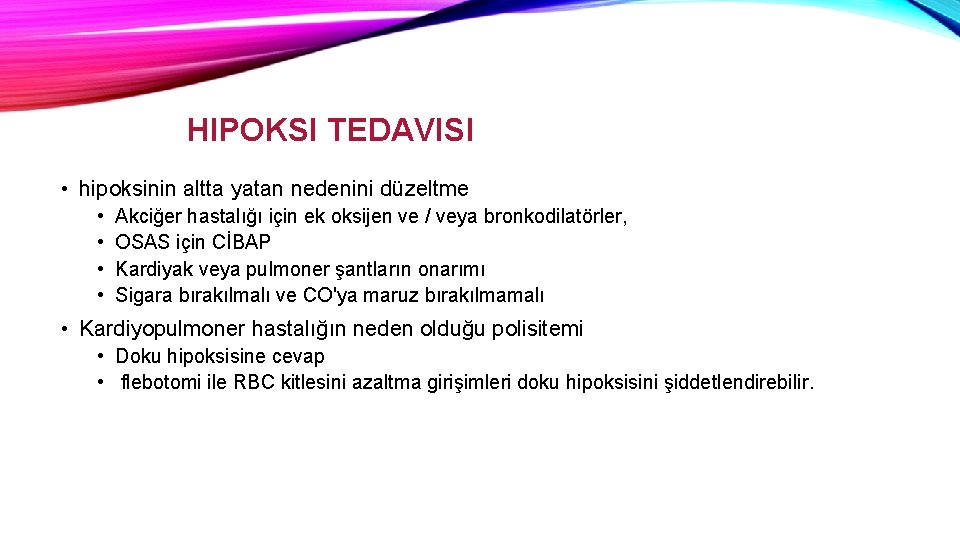 HIPOKSI TEDAVISI

• hipoksinin altta yatan nedenini düzeltme
  • Akciğer hastalığı için ek oksijen ve / veya bronkodilatörler,
  • OSAS için CİBAP
  • Kardiyak veya pulmoner şantların onarımı
  • Sigara bırakılmalı ve CO'ya maruz bırakılmamalı

• Kardiyopulmoner hastalığın neden olduğu polisitemi
  • Doku hipoksisine cevap
  • flebotomi ile RBC kitlesini azaltma girişimleri doku hipoksisini şiddetlendirebilir.